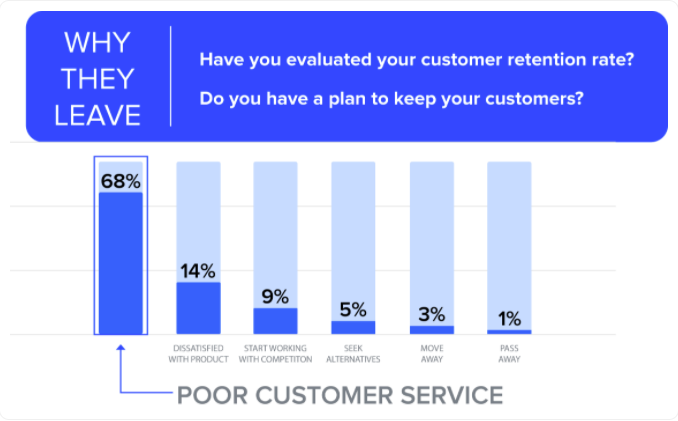 WHY THEY LEAVE

Have you evaluated your customer retention rate?

Do you have a plan to keep your customers?

68%

14%

9%

5%

3%

1%

DISSATISFIED WITH PRODUCT

START WORKING WITH COMPETITON

SEEK ALTERNATIVES

MOVE AWAY

PASS AWAY

POOR CUSTOMER SERVICE